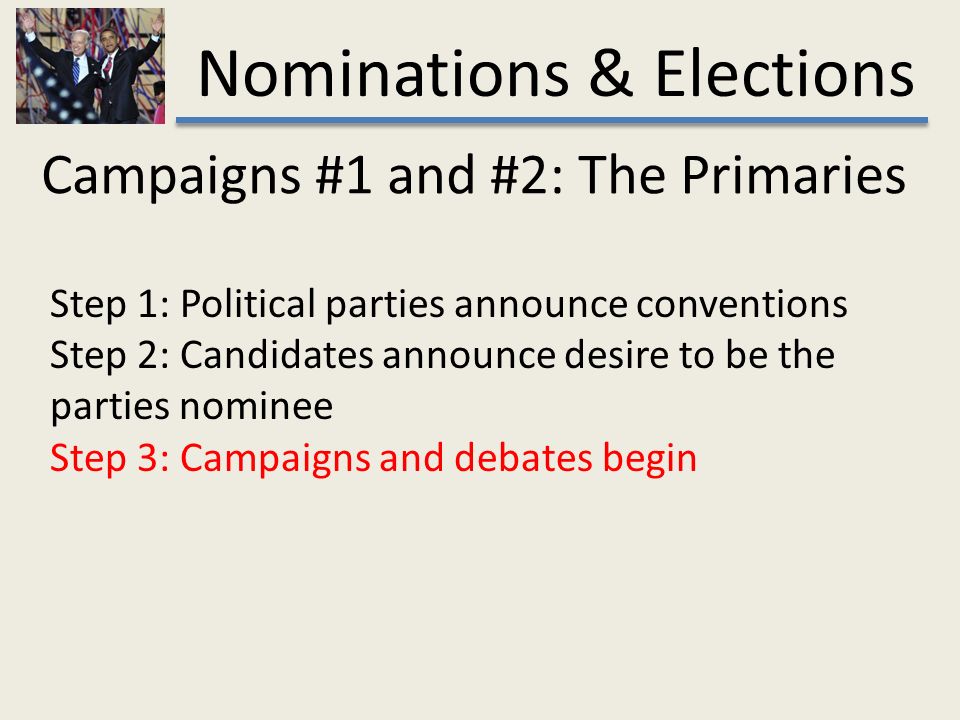 Nominations & Elections

Campaigns #1 and #2: The Primaries

Step 1: Political parties announce conventions
Step 2: Candidates announce desire to be the parties nominee
Step 3: Campaigns and debates begin